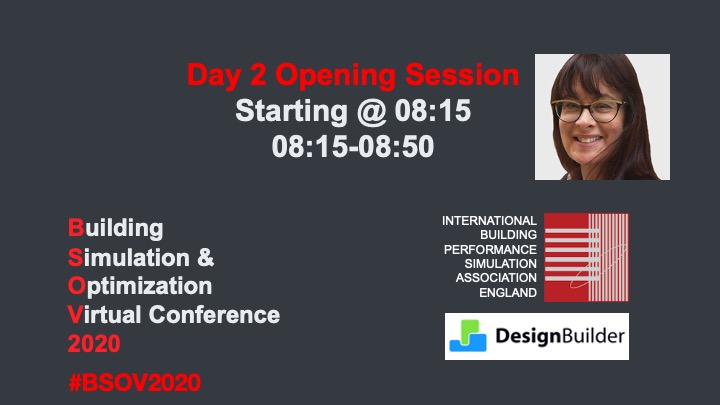 Day 2 Opening Session
Starting @ 08:15
08:15-08:50

Building
Simulation &
Optimization
Virtual Conference
2020

#BSOV2020

INTERNATIONAL
BUILDING
PERFORMANCE
SIMULATION
ASSOCIATION
ENGLAND

DesignBuilder